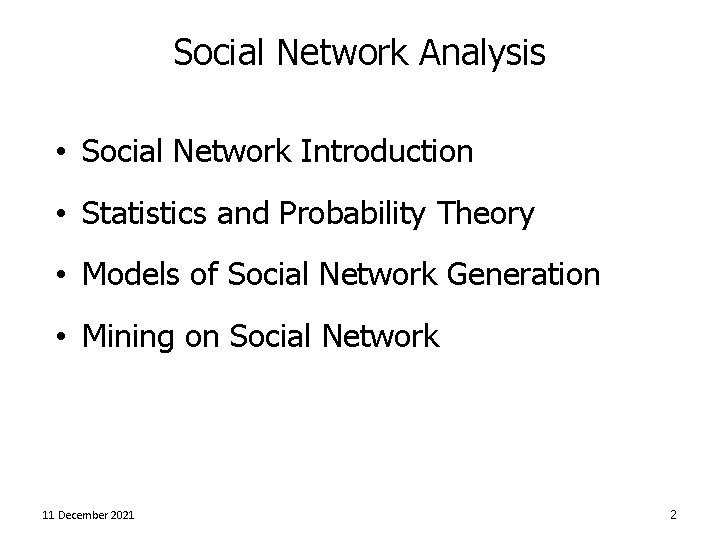 Social Network Analysis

• Social Network Introduction
• Statistics and Probability Theory
• Models of Social Network Generation
• Mining on Social Network

11 December 2021

2